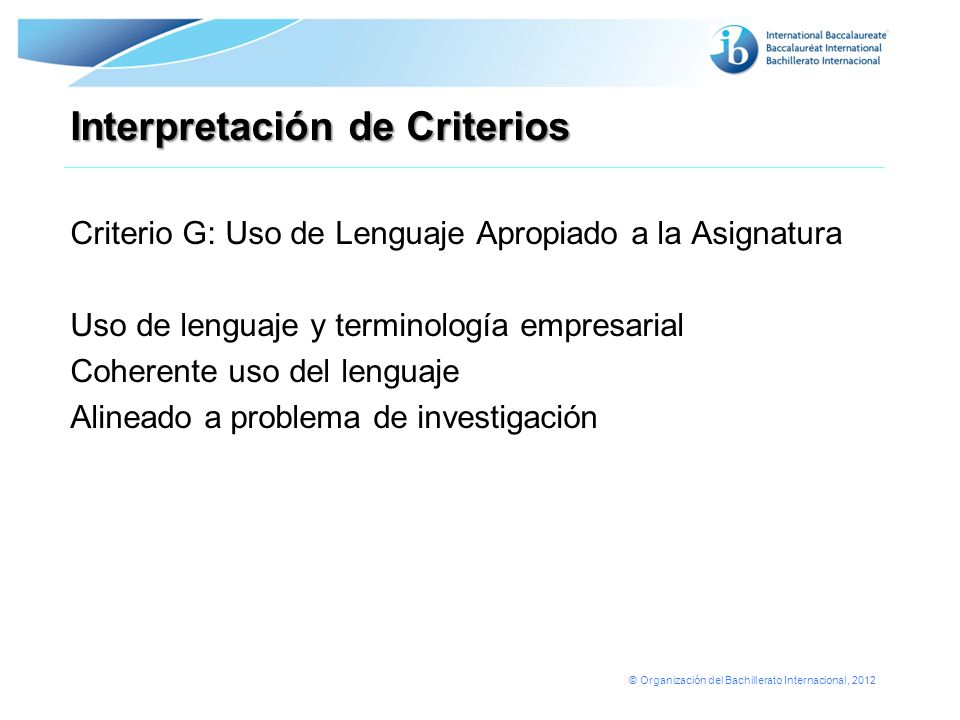 ib International Baccalaureate
Baccalauréat International
Bachillerato Internacional

Interpretación de Criterios

Criterio G: Uso de Lenguaje Apropiado a la Asignatura

Uso de lenguaje y terminología empresarial
Coherente uso del lenguaje
Alineado a problema de investigación

© Organización del Bachillerato Internacional, 2012